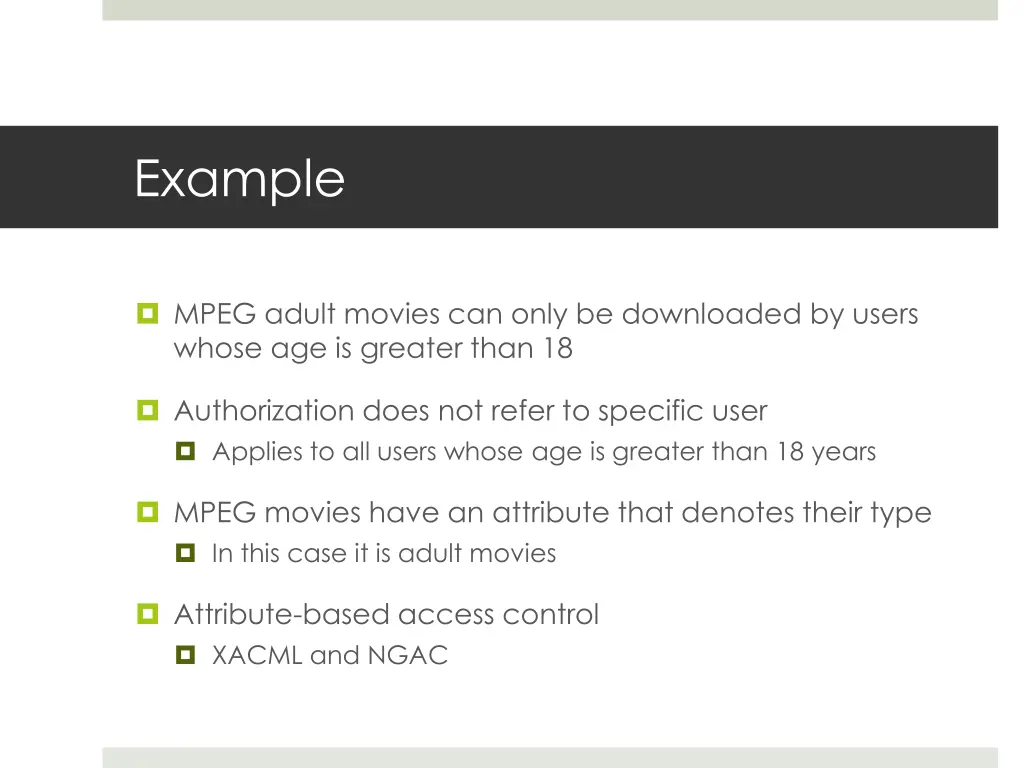 Example

MPEG adult movies can only be downloaded by users whose age is greater than 18

Authorization does not refer to specific user

Applies to all users whose age is greater than 18 years

MPEG movies have an attribute that denotes their type

In this case it is adult movies

Attribute-based access control

XACML and NGAC